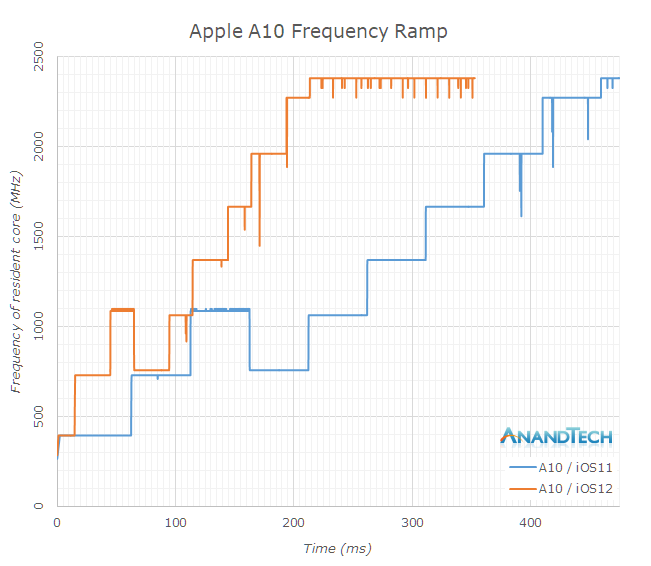 Apple A10 Frequency Ramp

Frequency of resident core (MHz)

2500
2000
1500
1000
500
0

0
100
200
300
400

Time (ms)

ANANDTECH

A10 / iOS11
A10 / iOS12